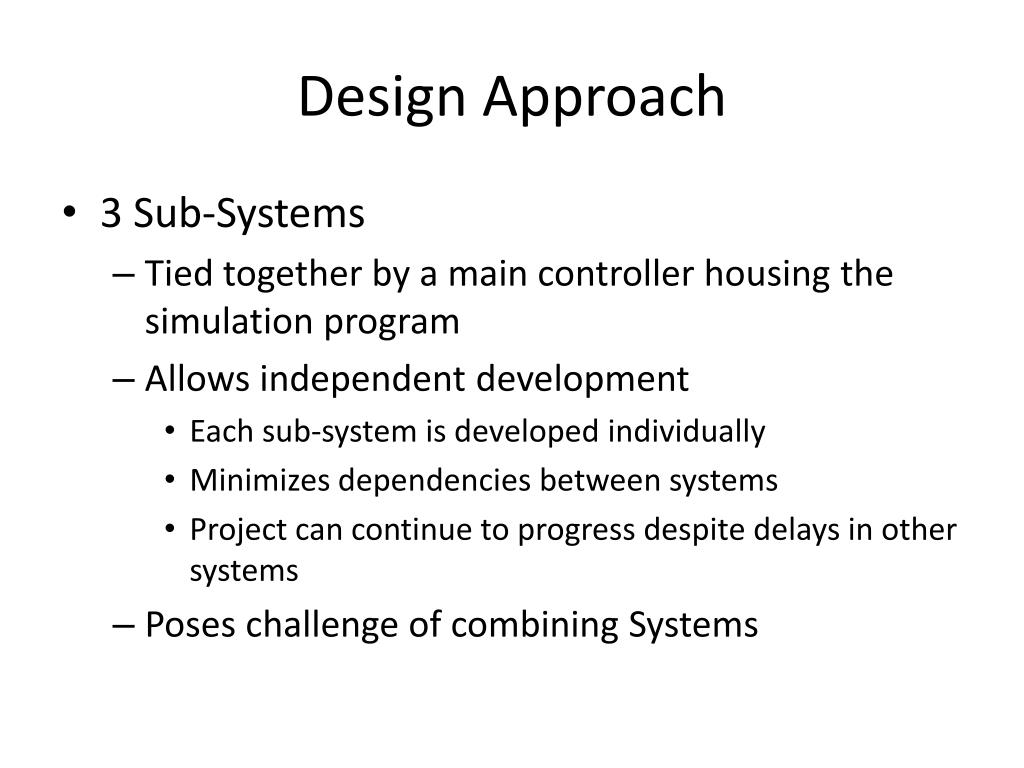 Design Approach

• 3 Sub-Systems
– Tied together by a main controller housing the simulation program
– Allows independent development
• Each sub-system is developed individually
• Minimizes dependencies between systems
• Project can continue to progress despite delays in other systems
– Poses challenge of combining Systems